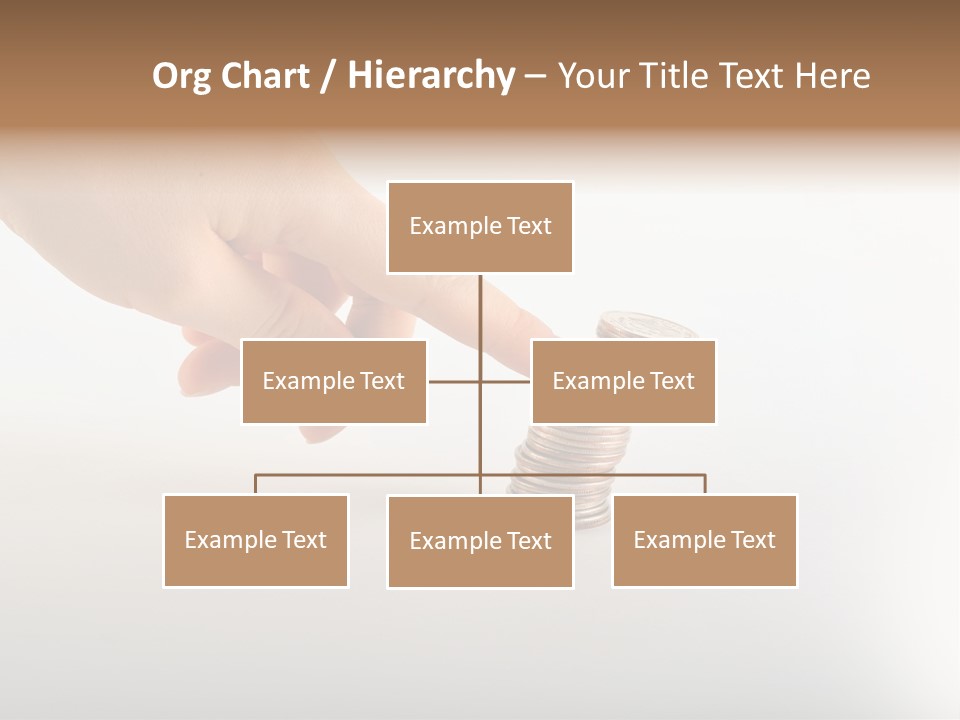 Org Chart / Hierarchy – Your Title Text Here

Example Text

Example Text

Example Text

Example Text

Example Text

Example Text